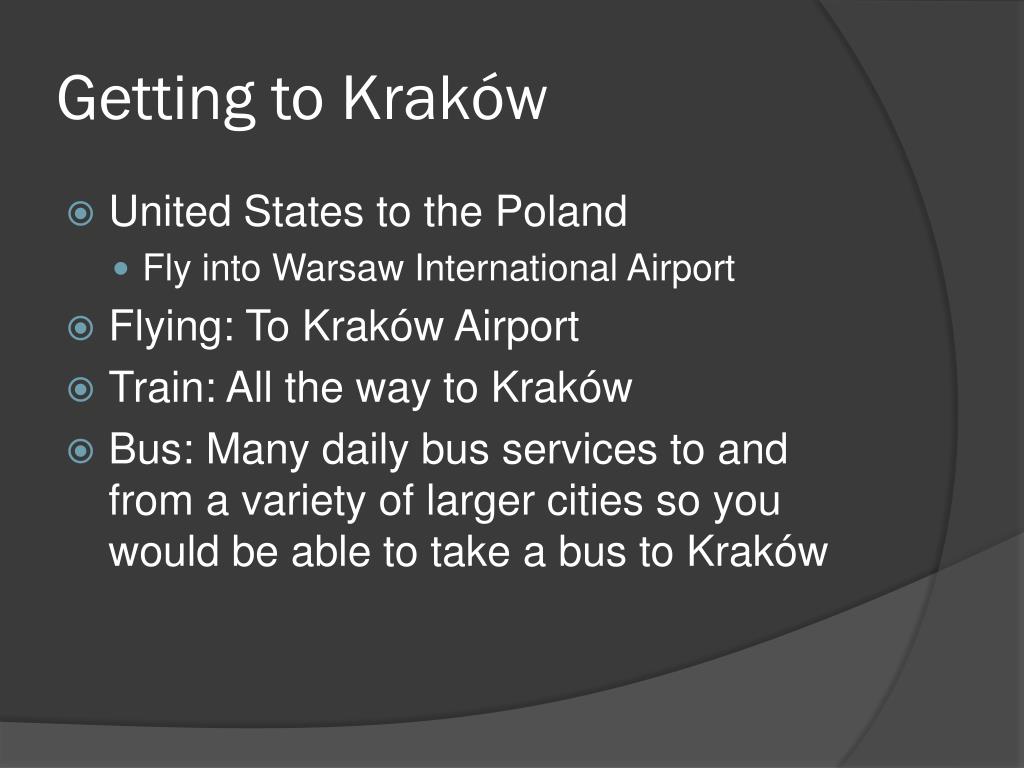 Getting to Kraków

United States to the Poland
Fly into Warsaw International Airport
Flying: To Kraków Airport
Train: All the way to Kraków
Bus: Many daily bus services to and from a variety of larger cities so you would be able to take a bus to Kraków